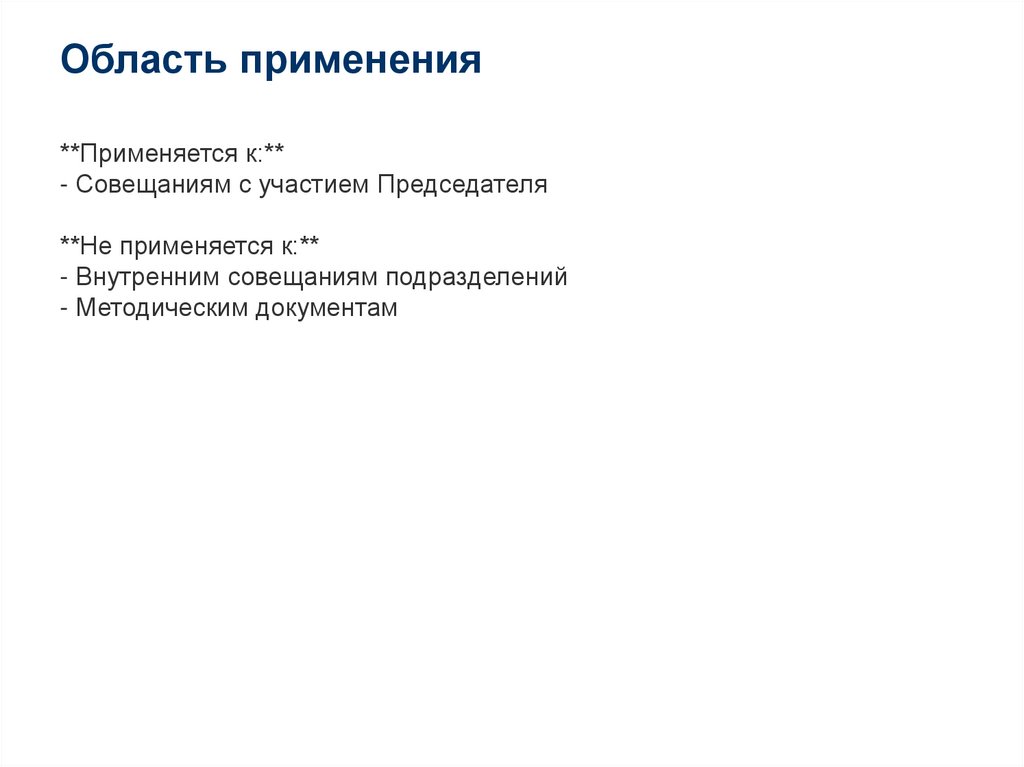 Область применения

\*\*Применяется к:\*\*
- Совещаниям с участием Председателя

\*\*Не применяется к:\*\*
- Внутренним совещаниям подразделений
- Методическим документам